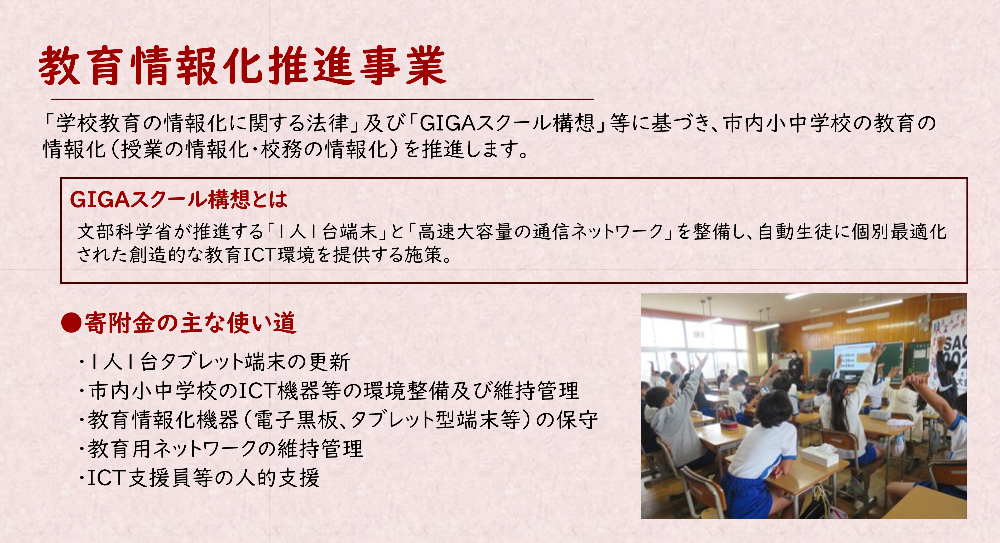 教育情報化推進事業

「学校教育の情報化に関する法律」及び「GIGAスクール構想」等に基づき、市内小中学校の教育の情報化（授業の情報化・校務の情報化）を推進します。

GIGAスクール構想とは

文部科学省が推進する「1人1台端末」と「高速大容量の通信ネットワーク」を整備し、自動生徒に個別最適化された創造的な教育ICT環境を提供する施策。

●寄附金の主な使い道

・1人1台タブレット端末の更新
・市内小中学校のICT機器等の環境整備及び維持管理
・教育情報化機器（電子黒板、タブレット型端末等）の保守
・教育用ネットワークの維持管理
・ICT支援員等の人的支援